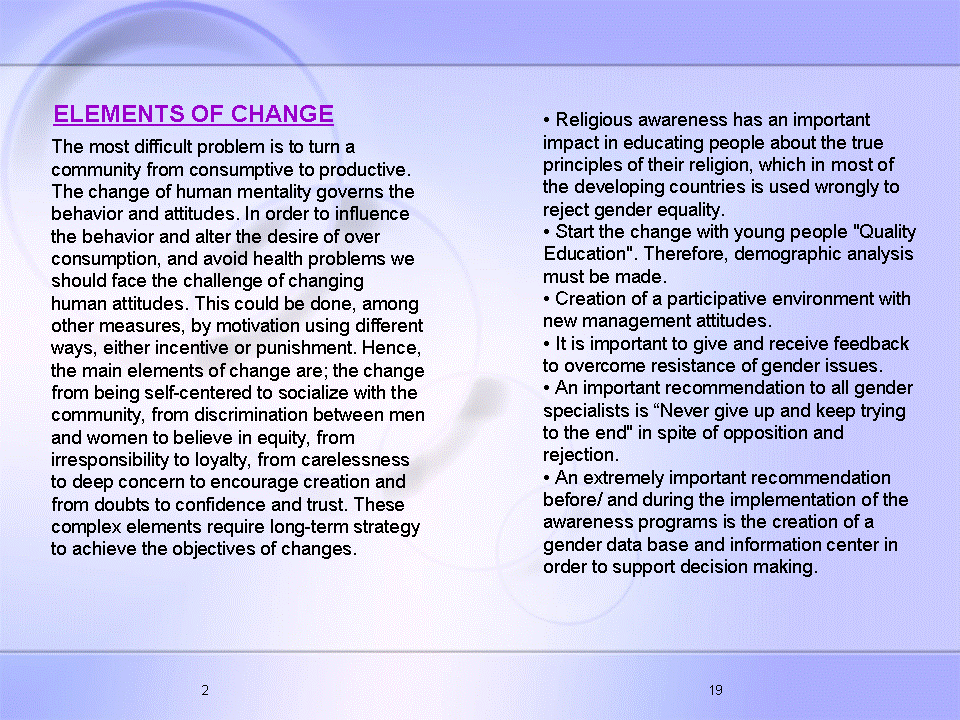 ELEMENTS OF CHANGE

The most difficult problem is to turn a community from consumptive to productive. The change of human mentality governs the behavior and attitudes. In order to influence the behavior and alter the desire of over consumption, and avoid health problems we should face the challenge of changing human attitudes. This could be done, among other measures, by motivation using different ways, either incentive or punishment. Hence, the main elements of change are; the change from being self-centered to socialize with the community, from discrimination between men and women to believe in equity, from irresponsibility to loyalty, from carelessness to deep concern to encourage creation and from doubts to confidence and trust. These complex elements require long-term strategy to achieve the objectives of changes.

• Religious awareness has an important impact in educating people about the true principles of their religion, which in most of the developing countries is used wrongly to reject gender equality.
• Start the change with young people "Quality Education". Therefore, demographic analysis must be made.
• Creation of a participative environment with new management attitudes.
• It is important to give and receive feedback to overcome resistance of gender issues.
• An important recommendation to all gender specialists is “Never give up and keep trying to the end" in spite of opposition and rejection.
• An extremely important recommendation before/ and during the implementation of the awareness programs is the creation of a gender data base and information center in order to support decision making.

2

19